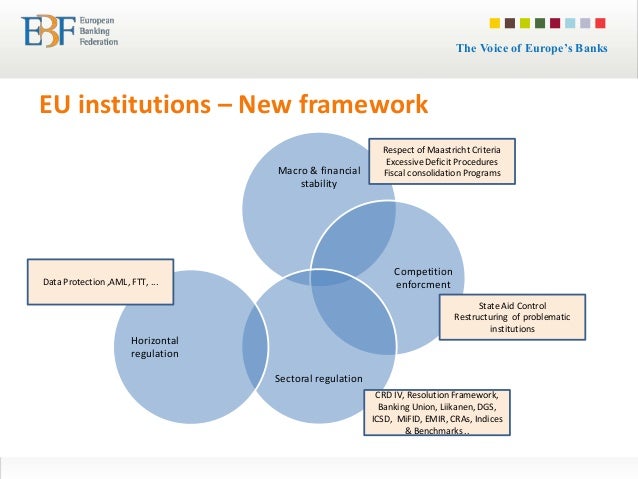 EBF European Banking Federation

The Voice of Europe's Banks

EU institutions – New framework

Macro & financial stability

Respect of Maastricht Criteria
Excessive Deficit Procedures
Fiscal consolidation Programs

Competition enforcment

State Aid Control
Restructuring of problematic institutions

Data Protection ,AML, FTT, ...

Horizontal regulation

Sectoral regulation

CRD IV, Resolution Framework, Banking Union, Liikanen, DGS, ICSD, MiFID, EMIR, CRAs, Indices & Benchmarks..